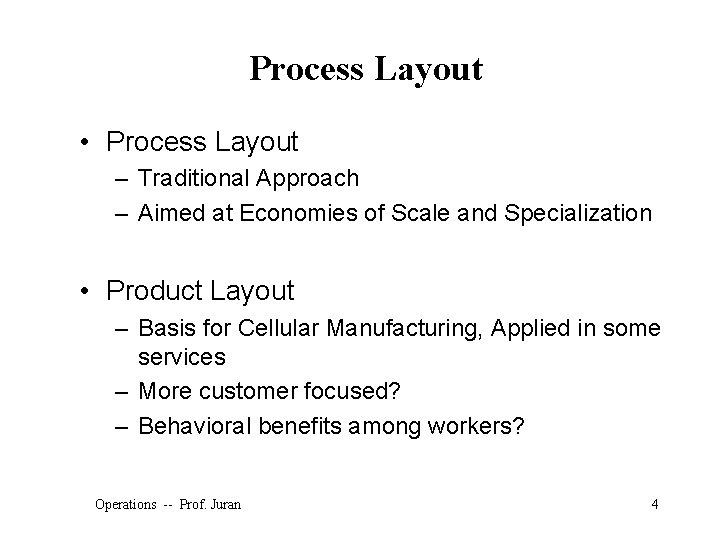 Process Layout

• Process Layout
– Traditional Approach
– Aimed at Economies of Scale and Specialization

• Product Layout
– Basis for Cellular Manufacturing, Applied in some services
– More customer focused?
– Behavioral benefits among workers?

Operations -- Prof. Juran

4